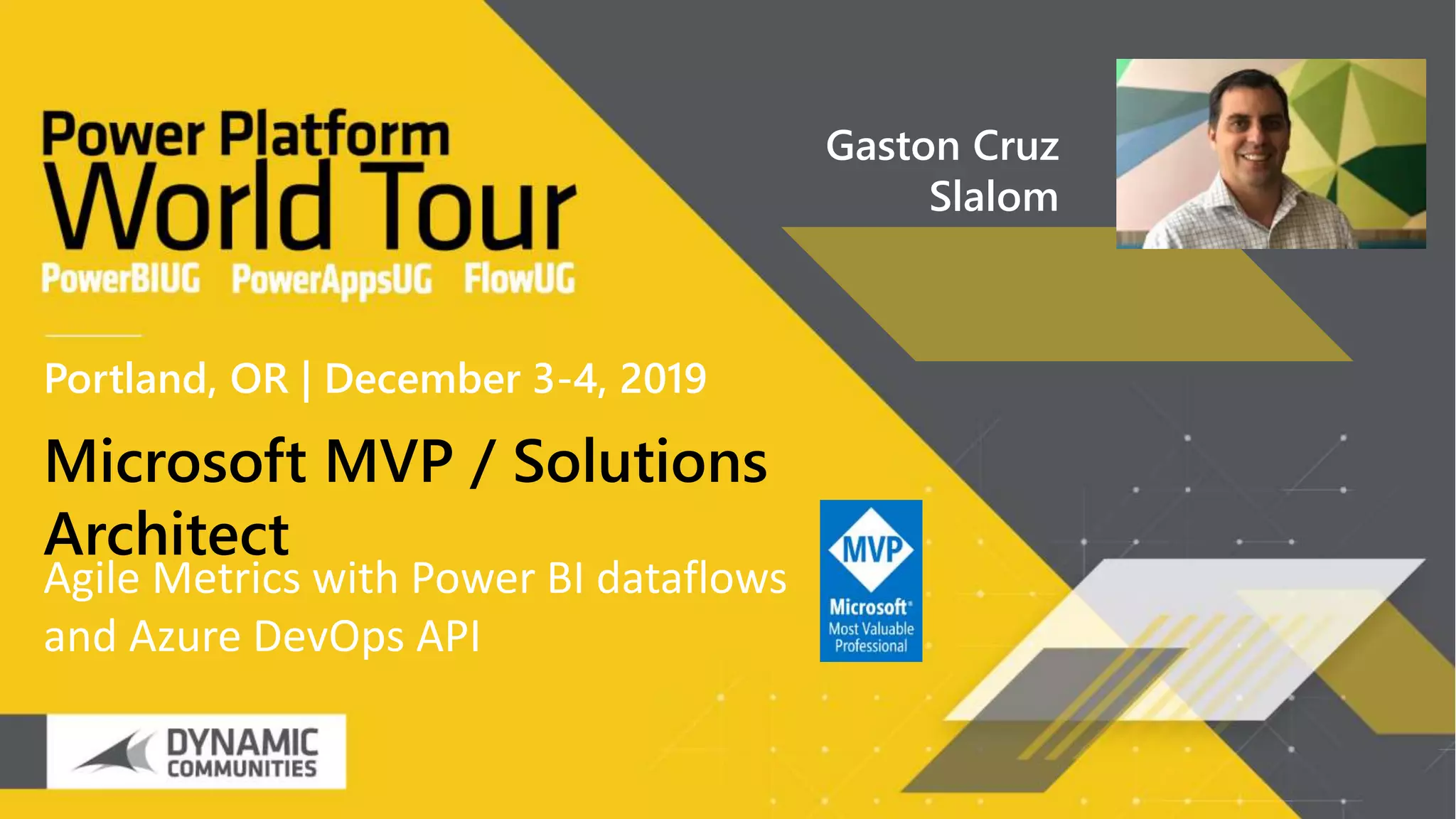 Power Platform
World Tour
PowerBIUG PowerAppsUG FlowUG

Gaston Cruz
Slalom

Portland, OR | December 3-4, 2019

Microsoft MVP / Solutions Architect

Agile Metrics with Power BI dataflows and Azure DevOps API

MVP
Microsoft
Most Valuable Professional

DYNAMIC COMMUNITIES